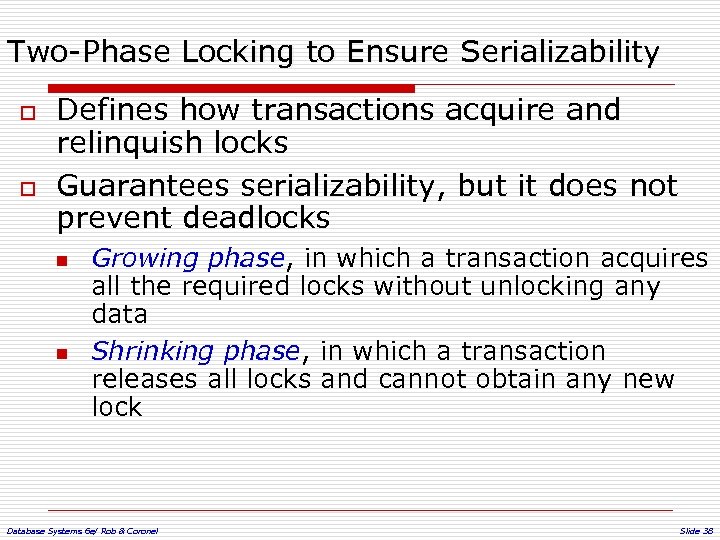 Two-Phase Locking to Ensure Serializability

Defines how transactions acquire and relinquish locks

Guarantees serializability, but it does not prevent deadlocks

Growing phase, in which a transaction acquires all the required locks without unlocking any data

Shrinking phase, in which a transaction releases all locks and cannot obtain any new lock

Database Systems 6e/ Rob & Coronel

Slide 38